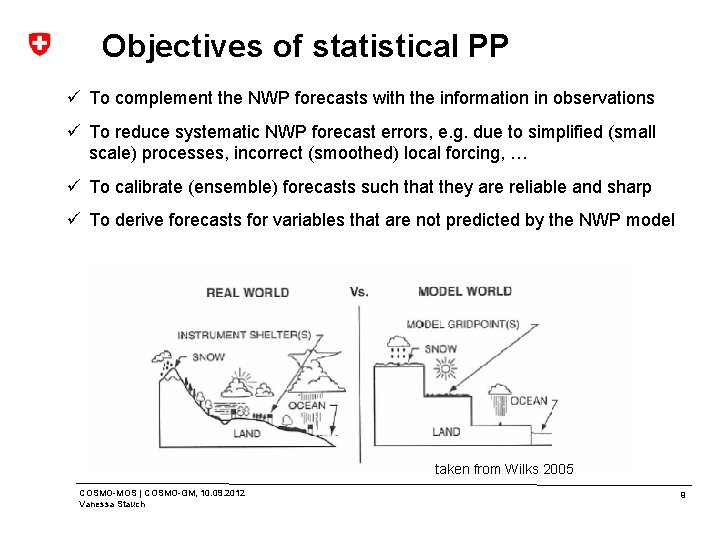 Objectives of statistical PP

✓ To complement the NWP forecasts with the information in observations

✓ To reduce systematic NWP forecast errors, e.g. due to simplified (small scale) processes, incorrect (smoothed) local forcing, …

✓ To calibrate (ensemble) forecasts such that they are reliable and sharp

✓ To derive forecasts for variables that are not predicted by the NWP model

REAL WORLD

Vs.

MODEL WORLD

INSTRUMENT SHELTER(S)

SNOW

OCEAN

LAND

MODEL GRIDPOINT(S)

SNOW

OCEAN

LAND

taken from Wilks 2005

COSMO-MOS | COSMO-GM, 10.09.2012
Vanessa Stauch

9